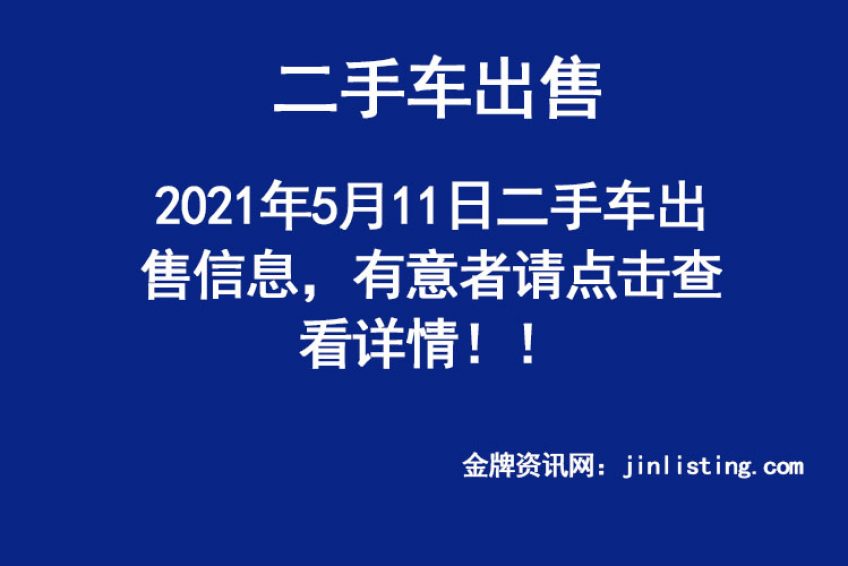 二手车出售

2021年5月11日二手车出售信息，有意者请点击查看详情！！

金牌资讯网：jinlisting.com